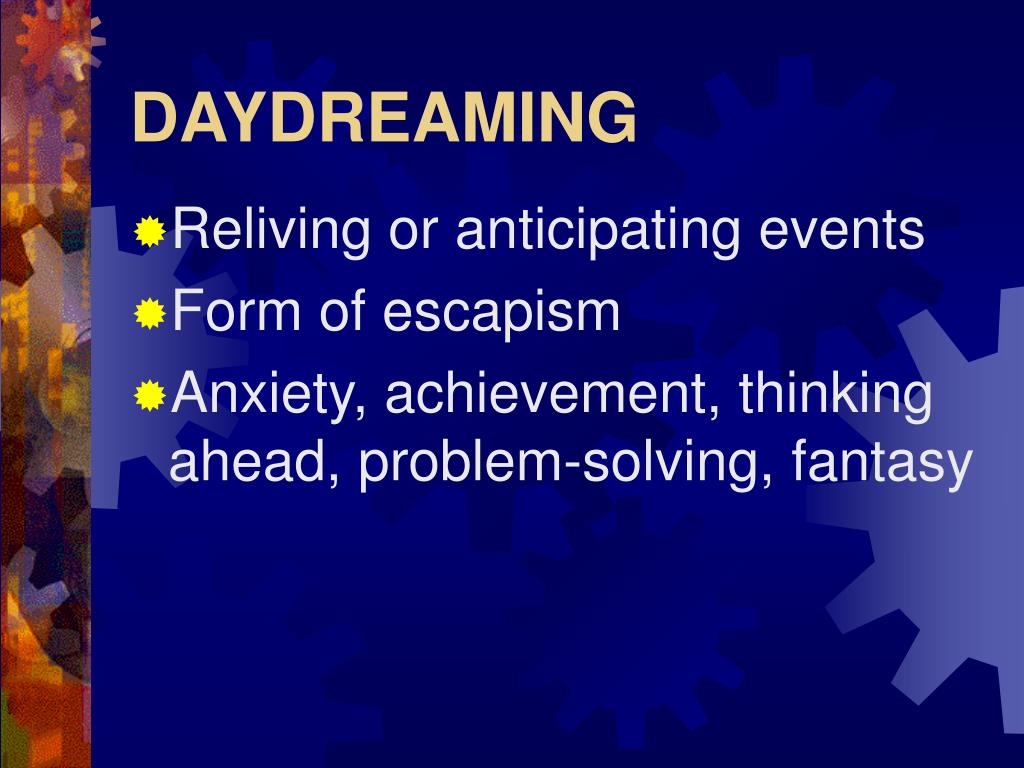 DAYDREAMING

Reliving or anticipating events
Form of escapism
Anxiety, achievement, thinking ahead, problem-solving, fantasy